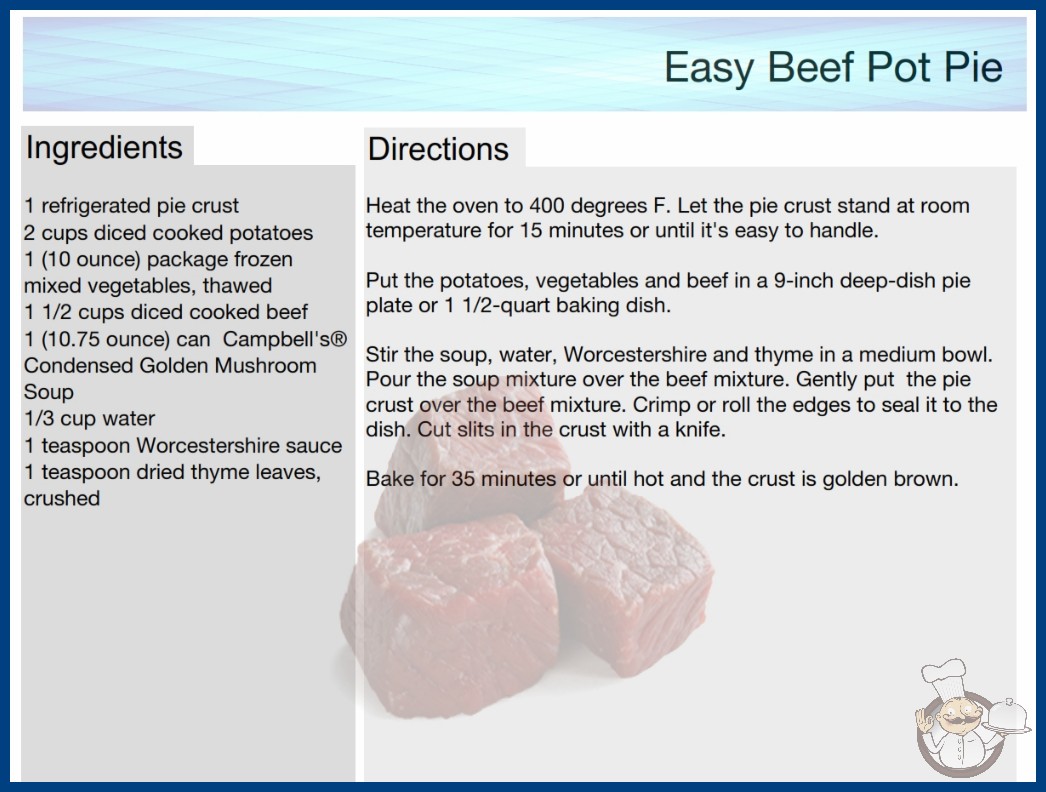 Easy Beef Pot Pie

Ingredients

1 refrigerated pie crust
2 cups diced cooked potatoes
1 (10 ounce) package frozen mixed vegetables, thawed
1 1/2 cups diced cooked beef
1 (10.75 ounce) can Campbell's® Condensed Golden Mushroom Soup
1/3 cup water
1 teaspoon Worcestershire sauce
1 teaspoon dried thyme leaves, crushed

Directions

Heat the oven to 400 degrees F. Let the pie crust stand at room temperature for 15 minutes or until it's easy to handle.

Put the potatoes, vegetables and beef in a 9-inch deep-dish pie plate or 1 1/2-quart baking dish.

Stir the soup, water, Worcestershire and thyme in a medium bowl. Pour the soup mixture over the beef mixture. Gently put the pie crust over the beef mixture. Crimp or roll the edges to seal it to the dish. Cut slits in the crust with a knife.

Bake for 35 minutes or until hot and the crust is golden brown.